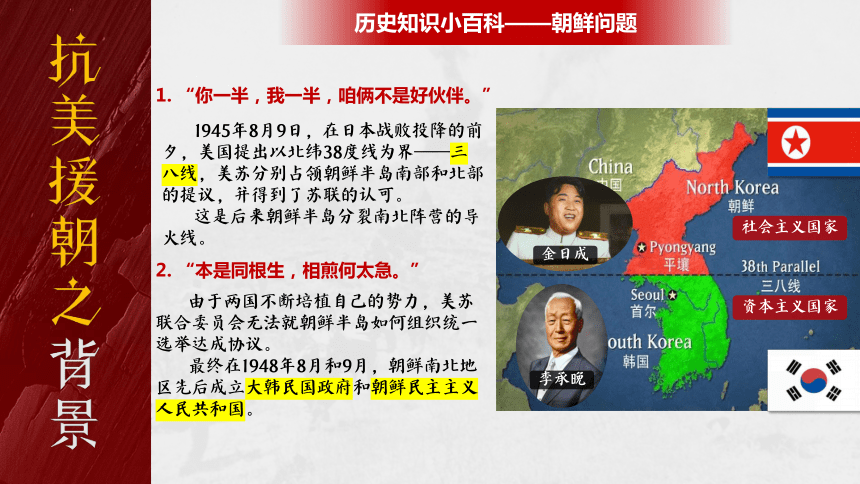 抗美援朝之背景

历史知识小百科——朝鲜问题

1. “你一半，我一半，咱俩不是好伙伴。”

1945年8月9日，在日本战败投降的前夕，美国提出以北纬38度线为界——三八线，美苏分别占领朝鲜半岛南部和北部的提议，并得到了苏联的认可。

这是后来朝鲜半岛分裂南北阵营的导火线。

2. “本是同根生，相煎何太急。”

由于两国不断培植自己的势力，美苏联合委员会无法就朝鲜半岛如何组织统一选举达成协议。

最终在1948年8月和9月，朝鲜南北地区先后成立大韩民国政府和朝鲜民主主义人民共和国。

China
中国
North Korea
朝鲜
社会主义国家
金日成
Pyongyang
平壤
38th Parallel
三八线
Seoul
首尔
资本主义国家
outh Korea
韩国
李承晚